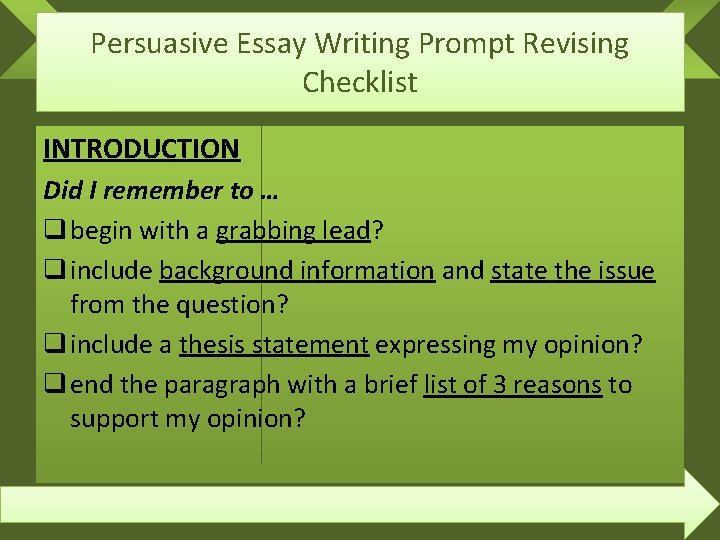 Persuasive Essay Writing Prompt Revising Checklist

INTRODUCTION

Did I remember to …

❑ begin with a grabbing lead?

❑ include background information and state the issue from the question?

❑ include a thesis statement expressing my opinion?

❑ end the paragraph with a brief list of 3 reasons to support my opinion?